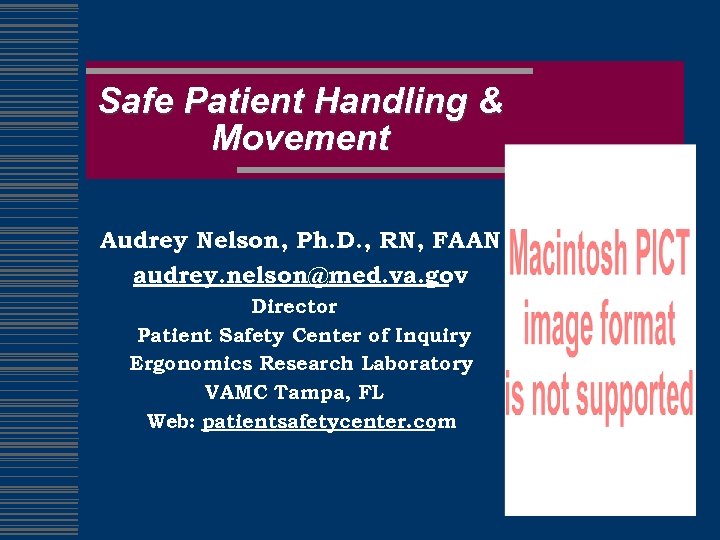 Safe Patient Handling & Movement

Audrey Nelson, Ph.D., RN, FAAN
audrey.nelson@med.va.gov
Director
Patient Safety Center of Inquiry
Ergonomics Research Laboratory
VAMC Tampa, FL
Web: patientsafetycenter.com

Macintosh PICT image format is not supported